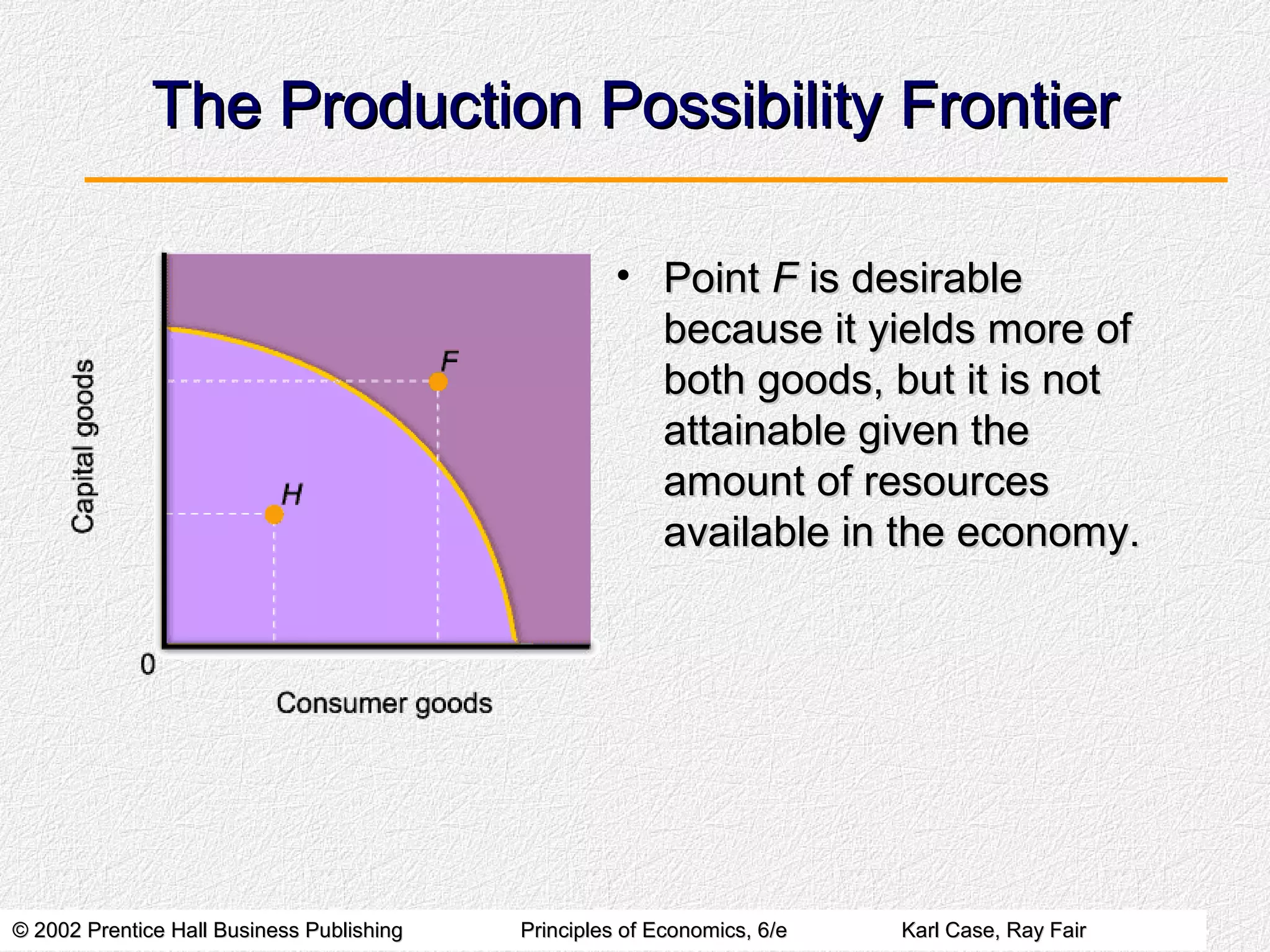 The Production Possibility Frontier

Capital goods

F

H

0

Consumer goods

• Point F is desirable because it yields more of both goods, but it is not attainable given the amount of resources available in the economy.

© 2002 Prentice Hall Business Publishing Principles of Economics, 6/e Karl Case, Ray Fair